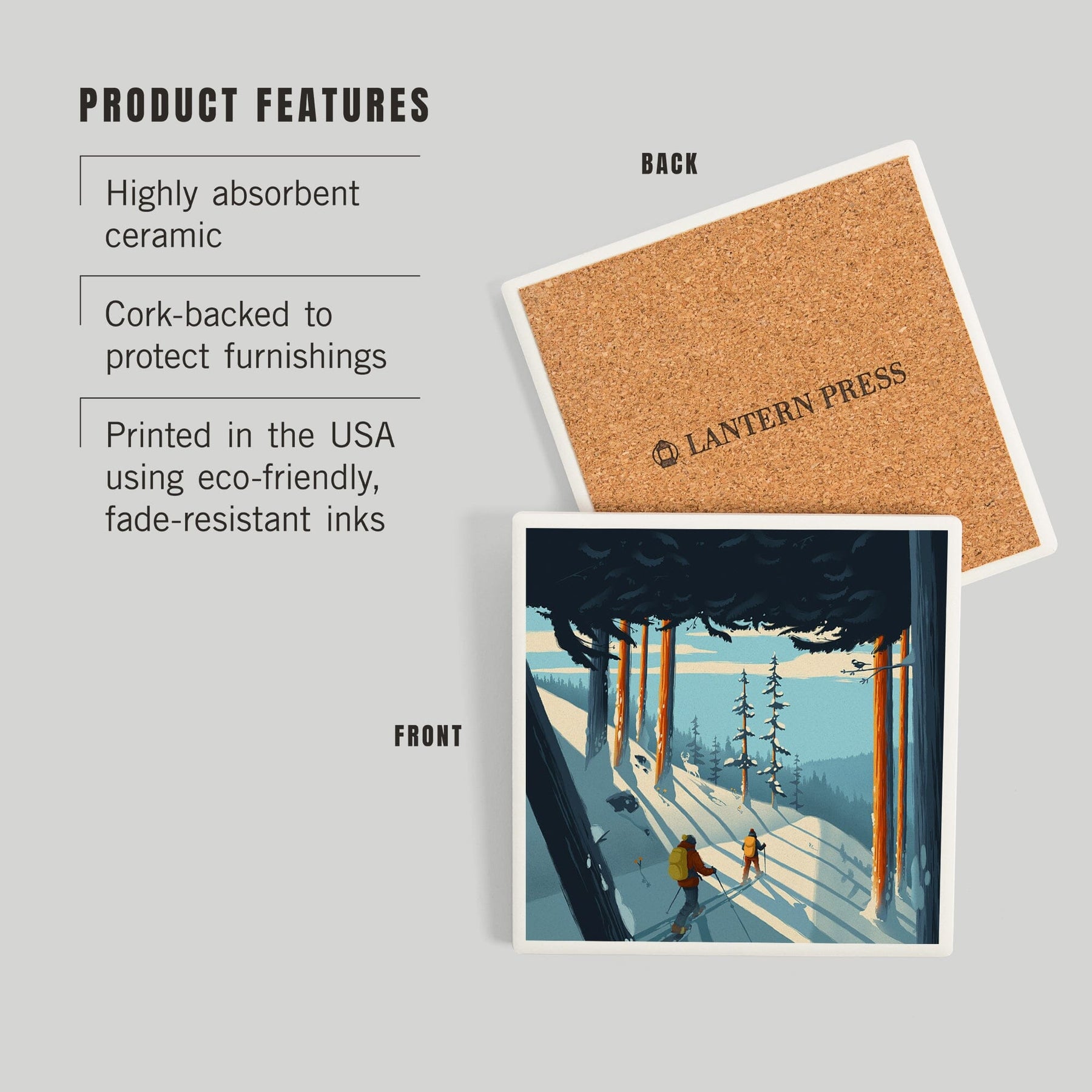 PRODUCT FEATURES

Highly absorbent ceramic

Cork-backed to protect furnishings

Printed in the USA using eco-friendly, fade-resistant inks

BACK

LANTERN PRESS

FRONT